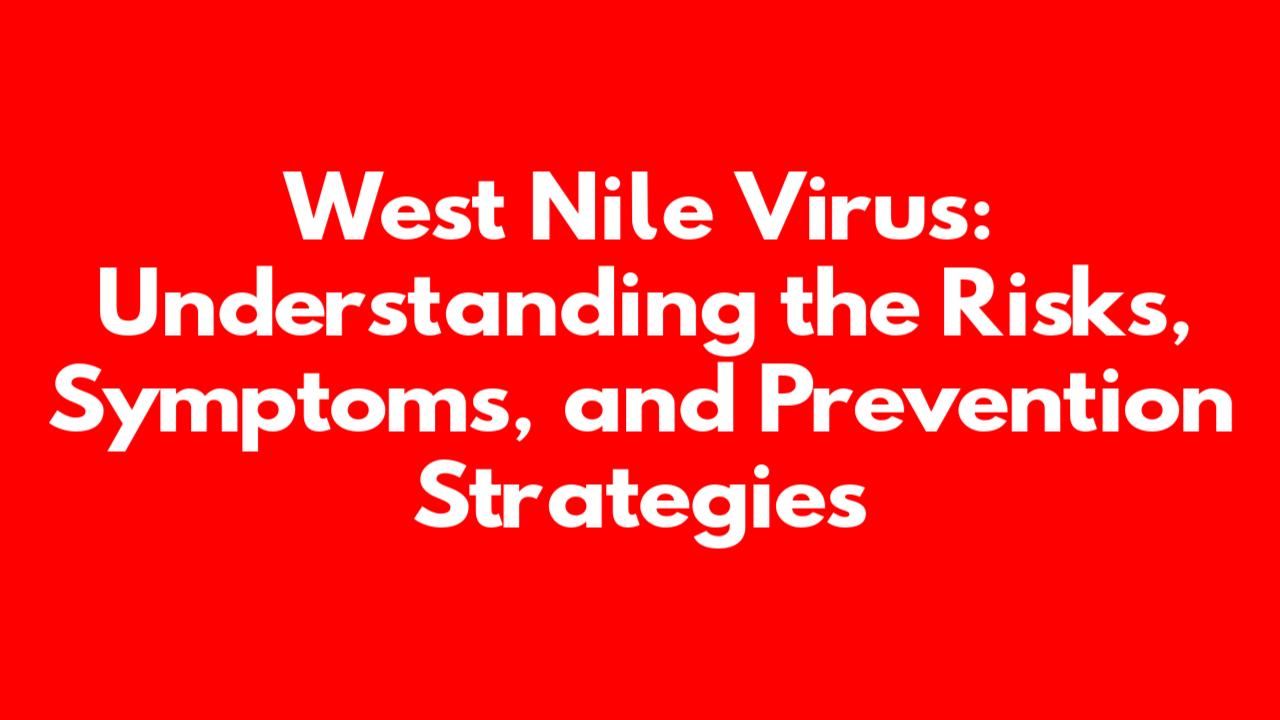 West Nile Virus: Understanding the Risks, Symptoms, and Prevention Strategies